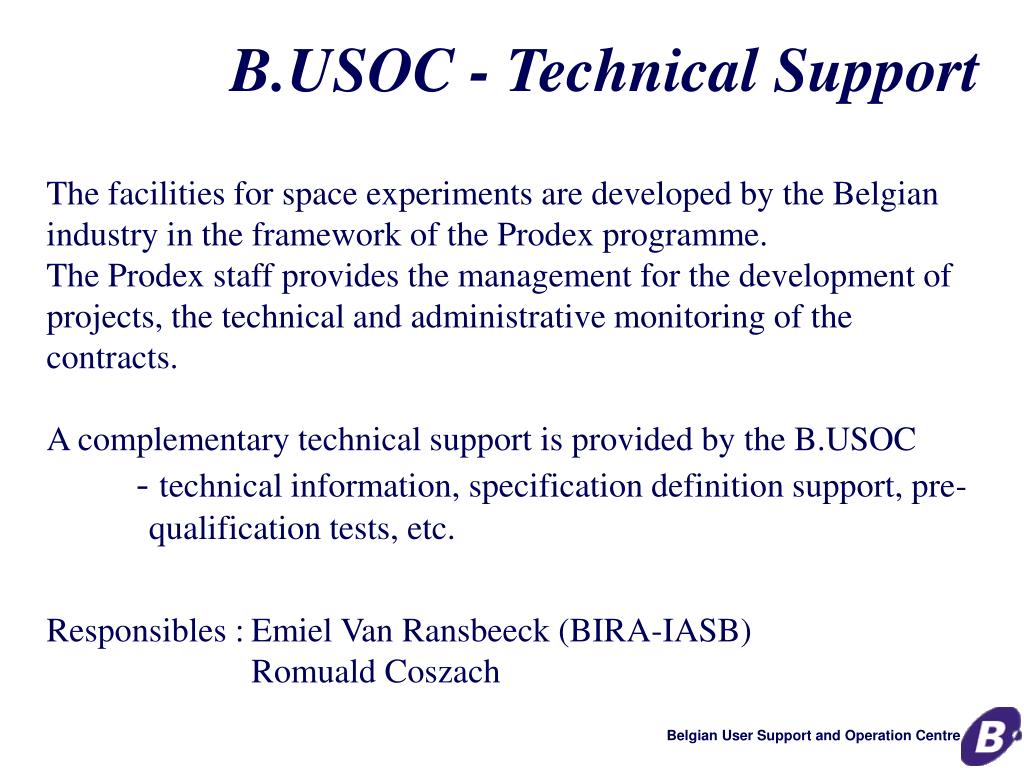 B.USOC - Technical Support

The facilities for space experiments are developed by the Belgian industry in the framework of the Prodex programme.
The Prodex staff provides the management for the development of projects, the technical and administrative monitoring of the contracts.

A complementary technical support is provided by the B.USOC
- technical information, specification definition support, pre-qualification tests, etc.

Responsibles : Emiel Van Ransbeeck (BIRA-IASB)
Romuald Coszach

Belgian User Support and Operation Centre

B